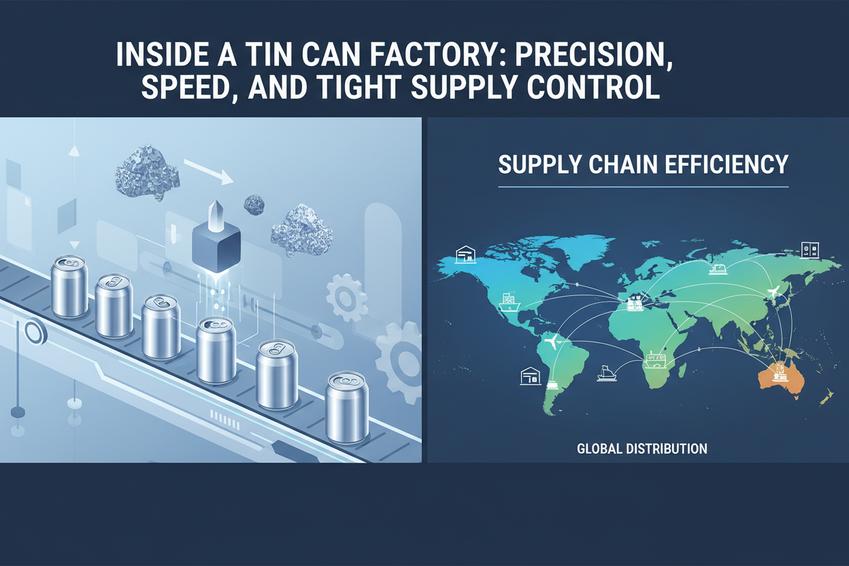 INSIDE A TIN CAN FACTORY: PRECISION, SPEED, AND TIGHT SUPPLY CONTROL

SUPPLY CHAIN EFFICIENCY

GLOBAL DISTRIBUTION